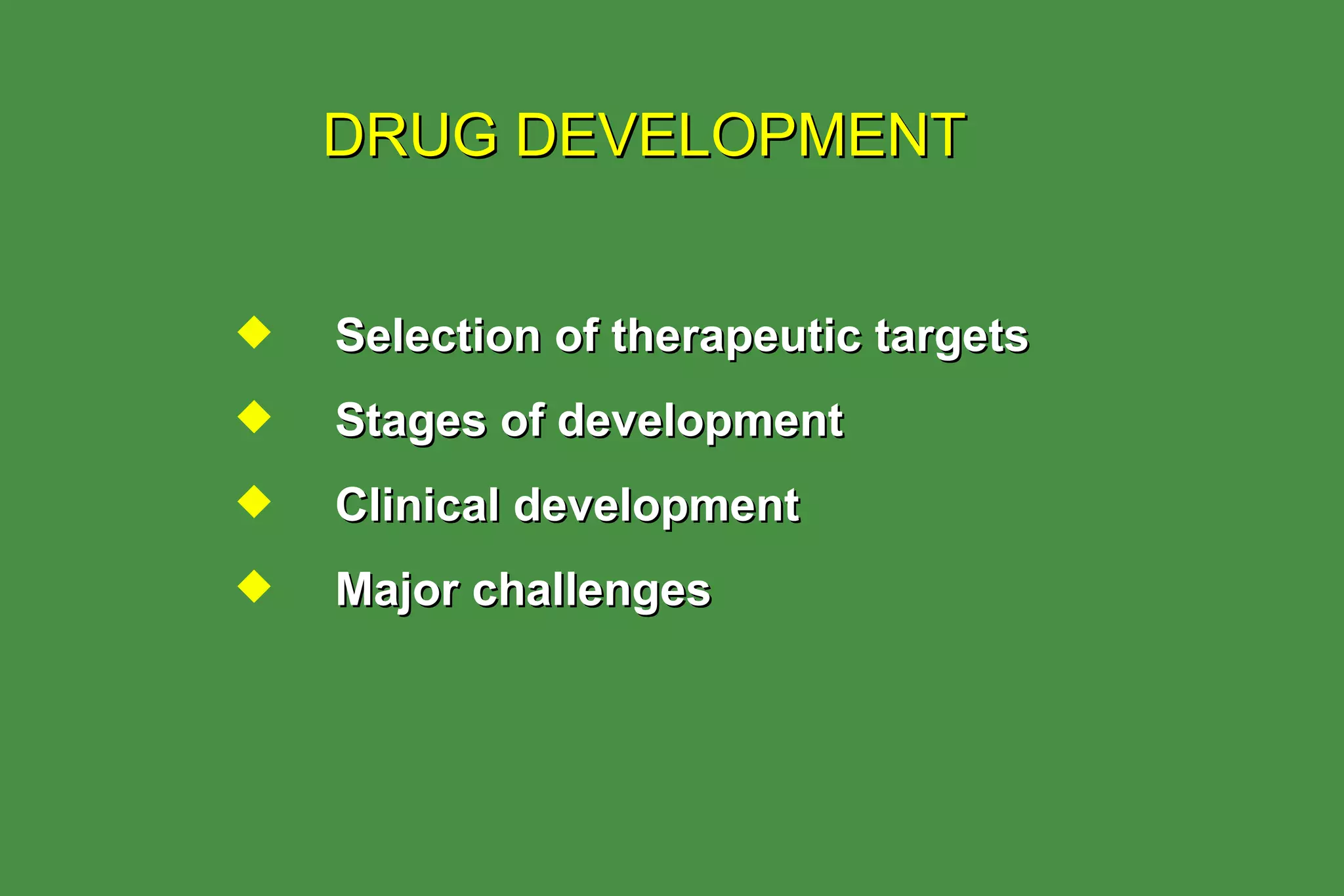 DRUG DEVELOPMENT

◆ Selection of therapeutic targets
◆ Stages of development
◆ Clinical development
◆ Major challenges